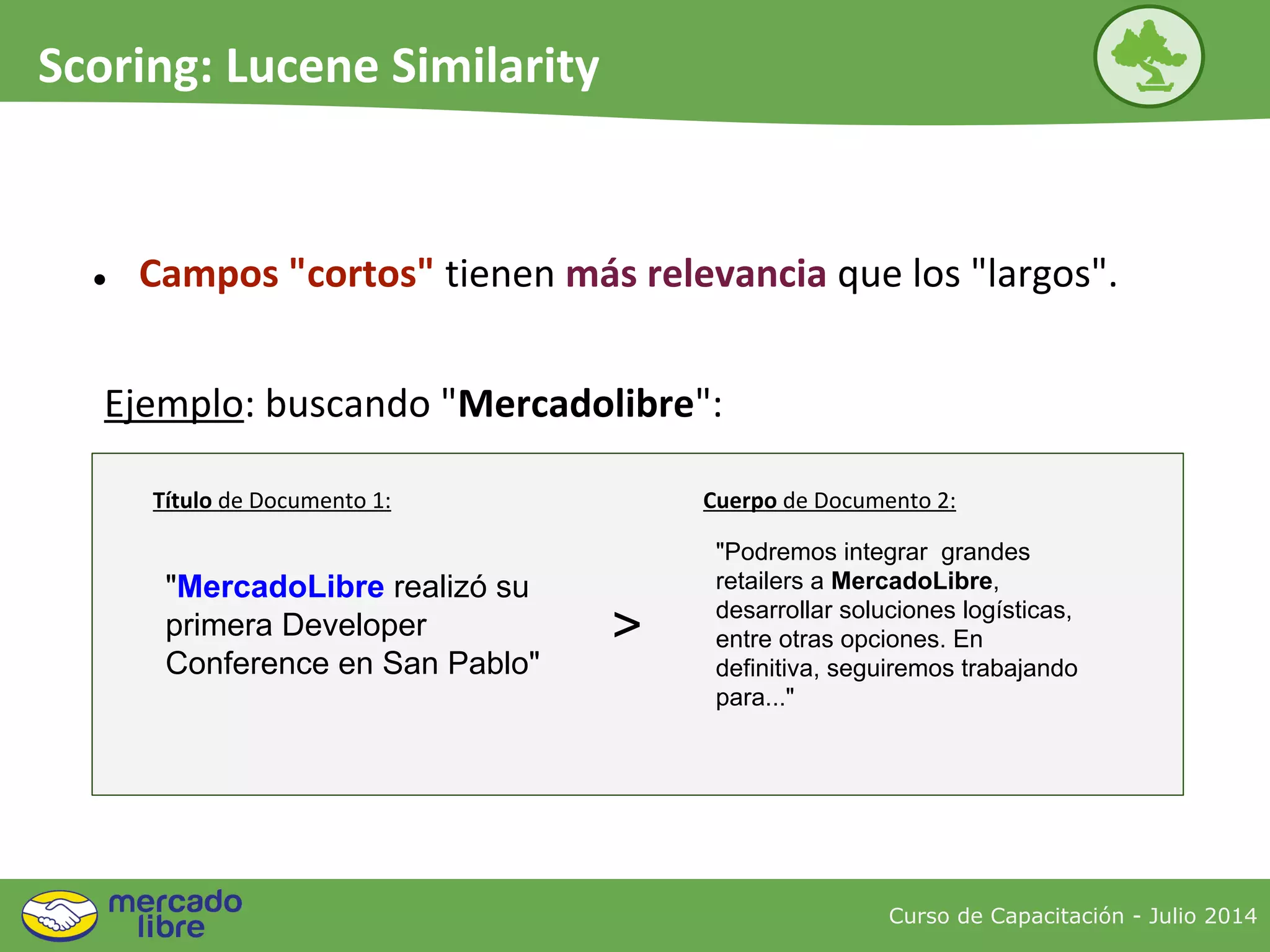 Scoring: Lucene Similarity

• Campos "cortos" tienen más relevancia que los "largos".

Ejemplo: buscando "Mercadolibre":

Título de Documento 1:

"MercadoLibre realizó su primera Developer Conference en San Pablo"

>

Cuerpo de Documento 2:

"Podremos integrar grandes retailers a MercadoLibre, desarrollar soluciones logísticas, entre otras opciones. En definitiva, seguiremos trabajando para..."

mercado libre

Curso de Capacitación - Julio 2014